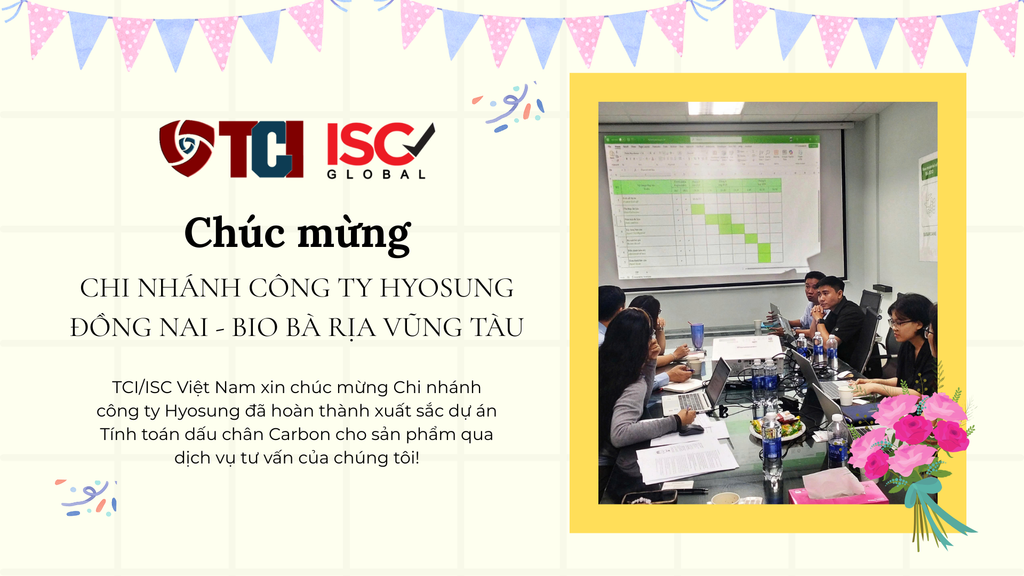 TCI ISC GLOBAL

Chúc mừng

CHI NHÁNH CÔNG TY HYOSUNG ĐỒNG NAI - BIO BÀ RỊA VŨNG TÀU

TCI/ISC Việt Nam xin chúc mừng Chi nhánh công ty Hyosung đã hoàn thành xuất sắc dự án Tính toán dấu chân Carbon cho sản phẩm qua dịch vụ tư vấn của chúng tôi!